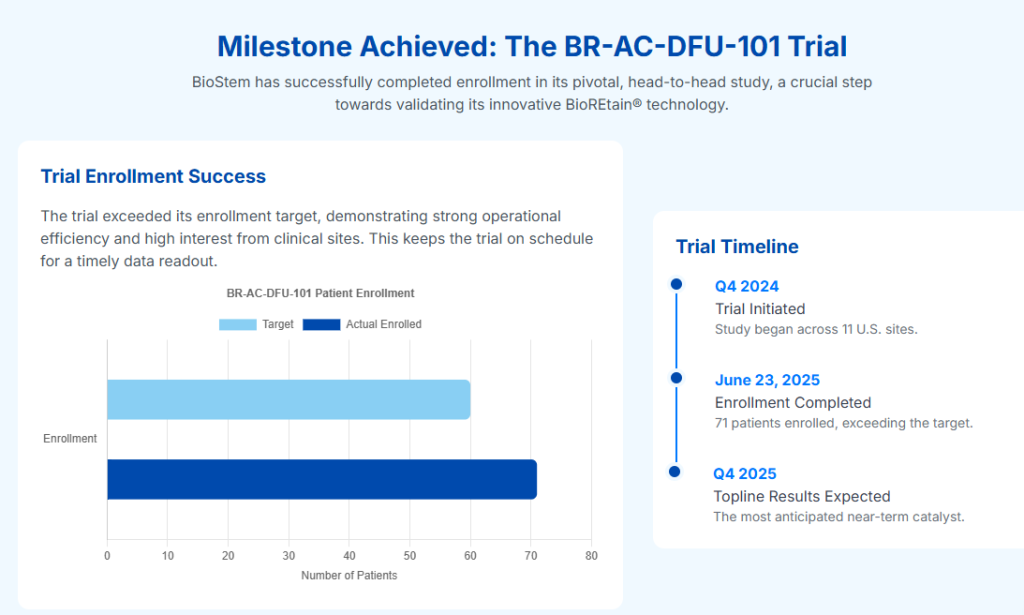 Milestone Achieved: The BR-AC-DFU-101 Trial

BioStem has successfully completed enrollment in its pivotal, head-to-head study, a crucial step towards validating its innovative BioREtain® technology.

Trial Enrollment Success

The trial exceeded its enrollment target, demonstrating strong operational efficiency and high interest from clinical sites. This keeps the trial on schedule for a timely data readout.

BR-AC-DFU-101 Patient Enrollment

Target
Actual Enrolled

Enrollment

0 10 20 30 40 50 60 70 80

Number of Patients

Trial Timeline

Q4 2024
Trial Initiated
Study began across 11 U.S. sites.

June 23, 2025
Enrollment Completed
71 patients enrolled, exceeding the target.

Q4 2025
Topline Results Expected
The most anticipated near-term catalyst.